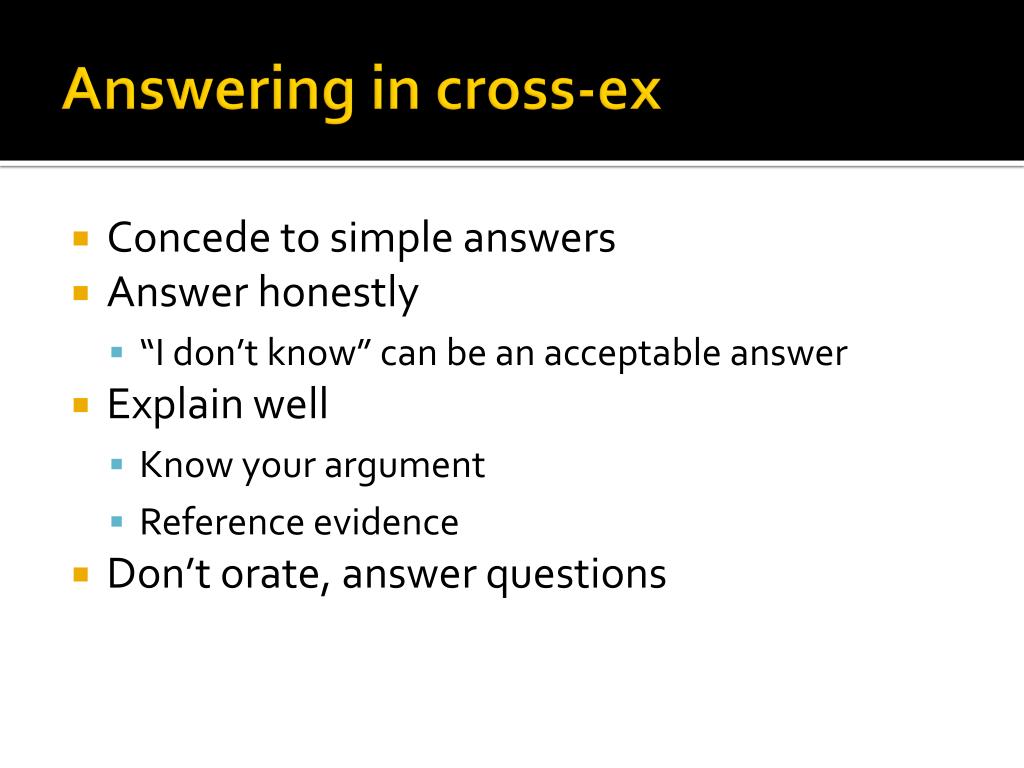 Answering in cross-ex

Concede to simple answers
Answer honestly
“I don’t know” can be an acceptable answer
Explain well
Know your argument
Reference evidence
Don’t orate, answer questions